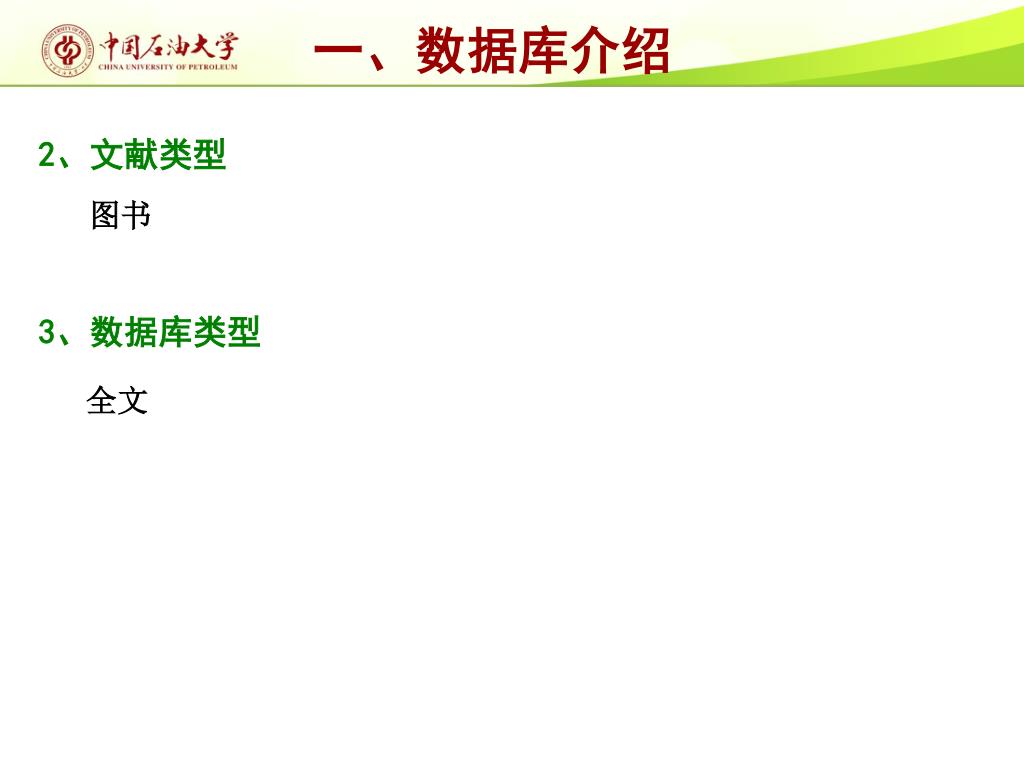 中国石油大学
CHINA UNIVERSITY OF PETROLEUM

一、数据库介绍

2、文献类型

图书

3、数据库类型

全文